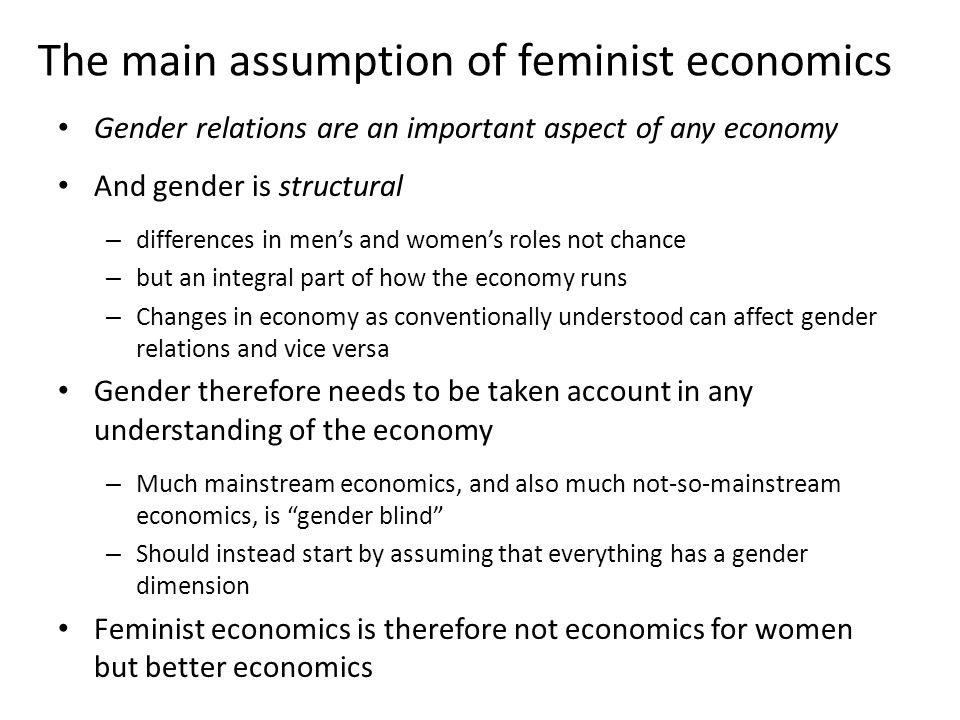 The main assumption of feminist economics

• Gender relations are an important aspect of any economy
• And gender is structural
– differences in men’s and women’s roles not chance
– but an integral part of how the economy runs
– Changes in economy as conventionally understood can affect gender relations and vice versa
• Gender therefore needs to be taken account in any understanding of the economy
– Much mainstream economics, and also much not-so-mainstream economics, is “gender blind”
– Should instead start by assuming that everything has a gender dimension
• Feminist economics is therefore not economics for women but better economics